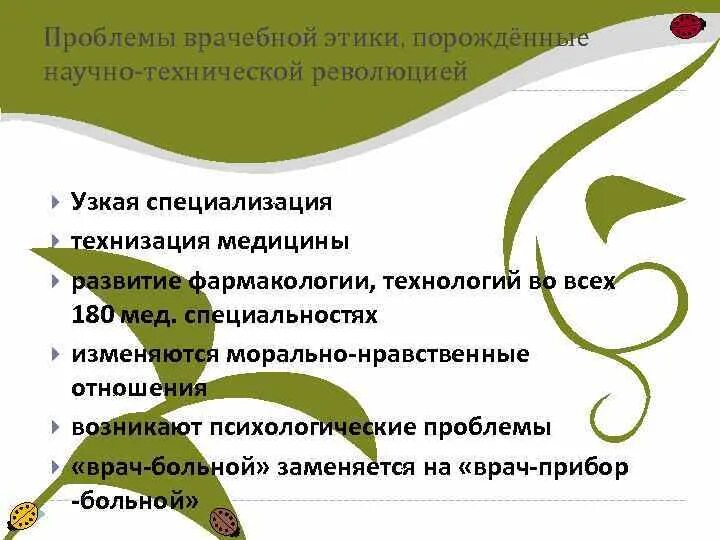 Проблемы врачебной этики, порождённые научно-технической революцией

Узкая специализация
технизация медицины
развитие фармакологии, технологий во всех 180 мед. специальностях
изменяются морально-нравственные отношения
возникают психологические проблемы
«врач-больной» заменяется на «врач-прибор -больной»